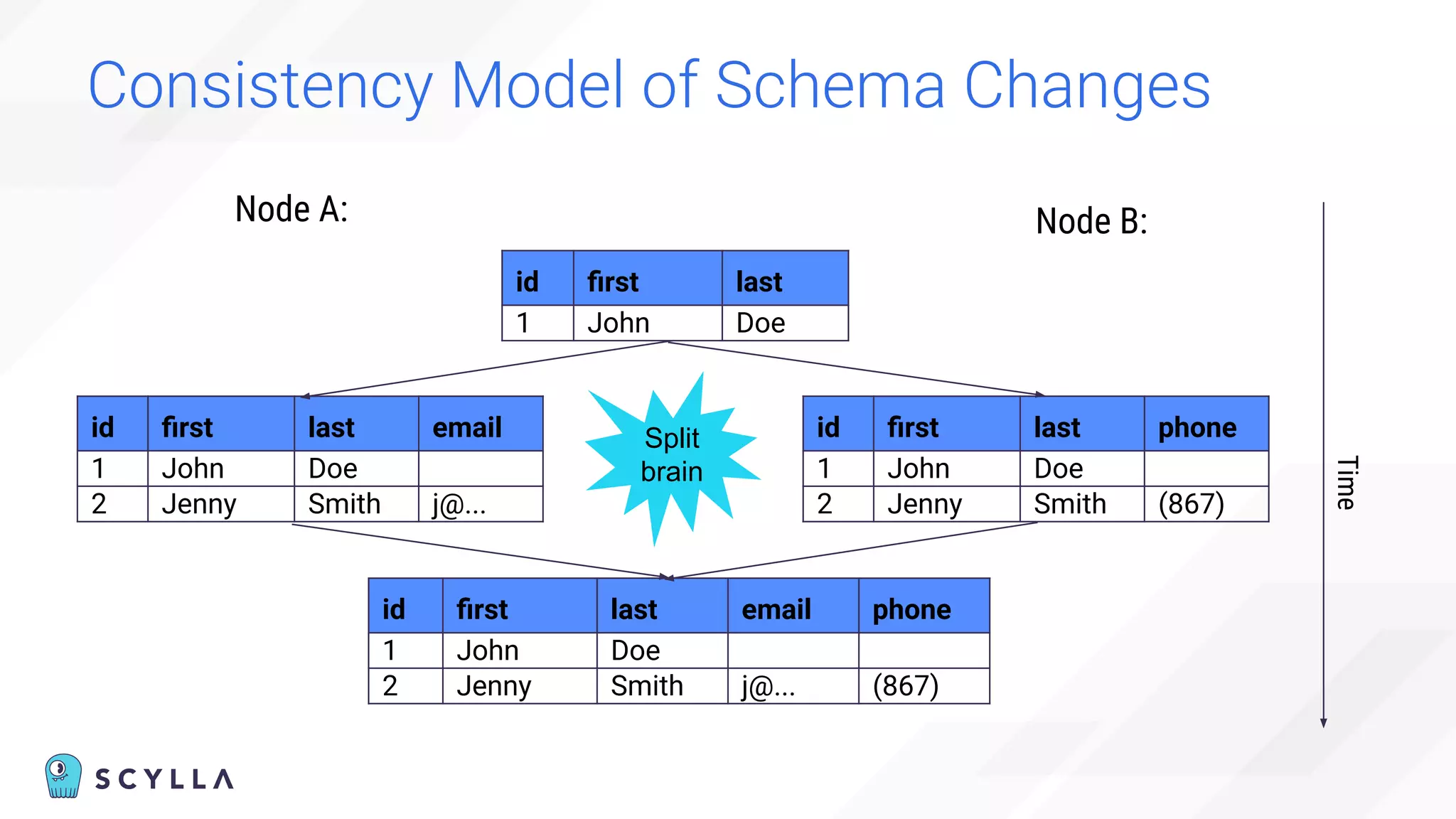 Consistency Model of Schema Changes

Node A:

Node B:

| id | first | last |
|---|---|---|
| 1 | John | Doe |

| id | first | last | email |
|---|---|---|---|
| 1 | John | Doe | |
| 2 | Jenny | Smith | j@... |

Split brain

| id | first | last | phone |
|---|---|---|---|
| 1 | John | Doe | |
| 2 | Jenny | Smith | (867) |

Time

| id | first | last | email | phone |
|---|---|---|---|---|
| 1 | John | Doe | | |
| 2 | Jenny | Smith | j@... | (867) |

SCYLLA